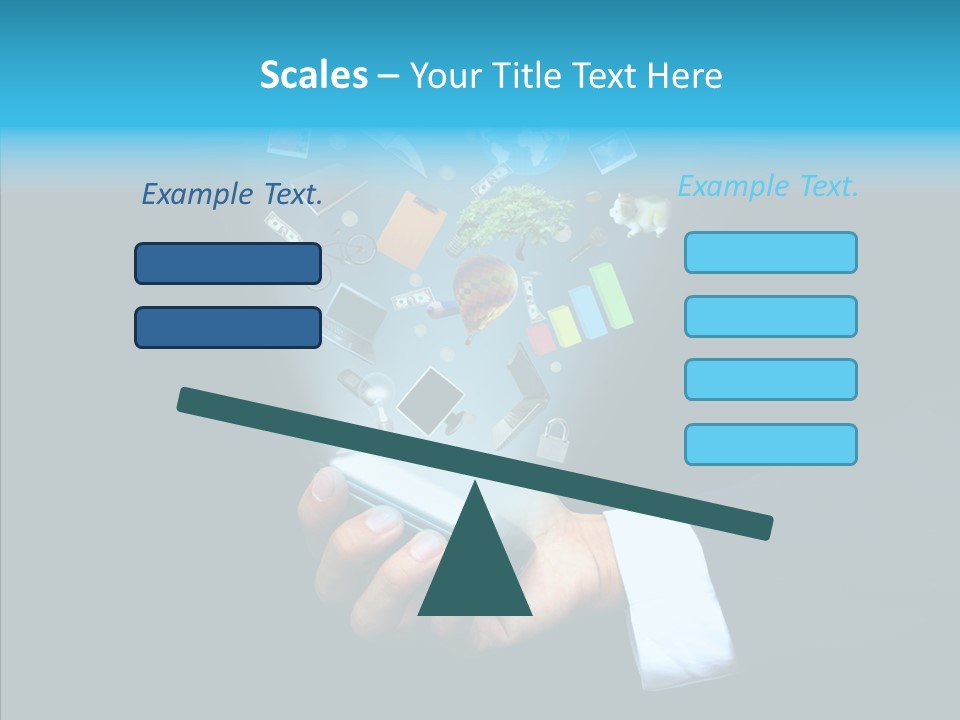 Scales – Your Title Text Here

Example Text.

Example Text.